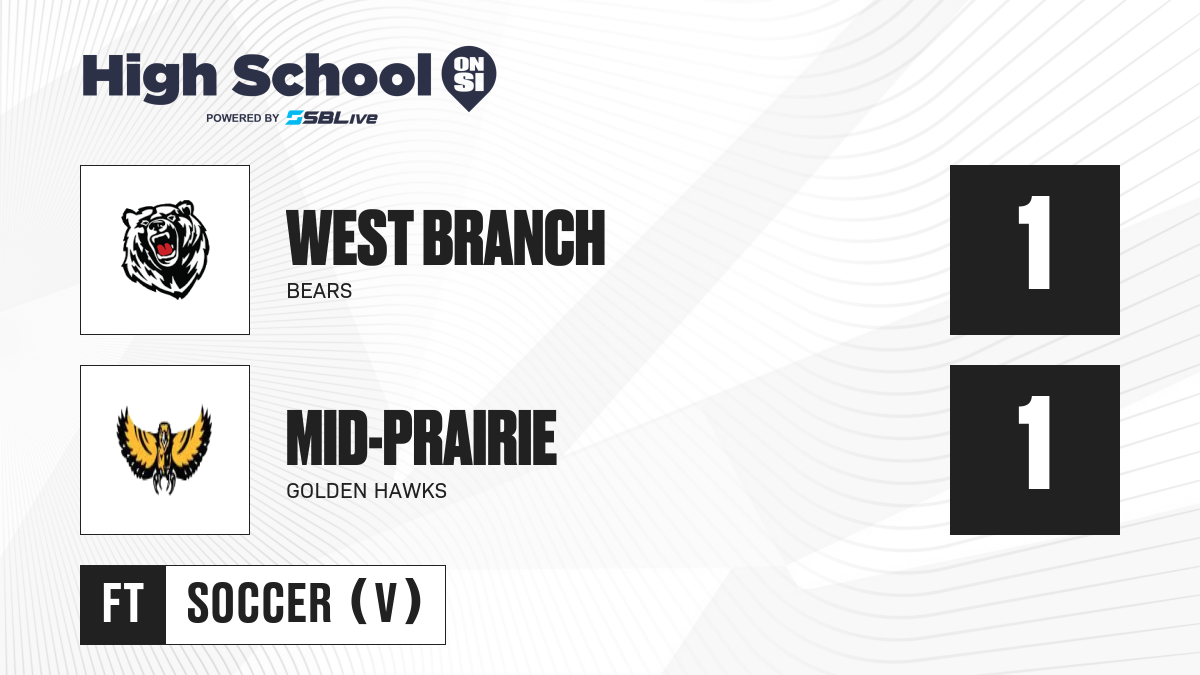 High School ON SI
POWERED BY SBLive

WEST BRANCH
BEARS
1

MID-PRAIRIE
GOLDEN HAWKS
1

FT SOCCER (V)